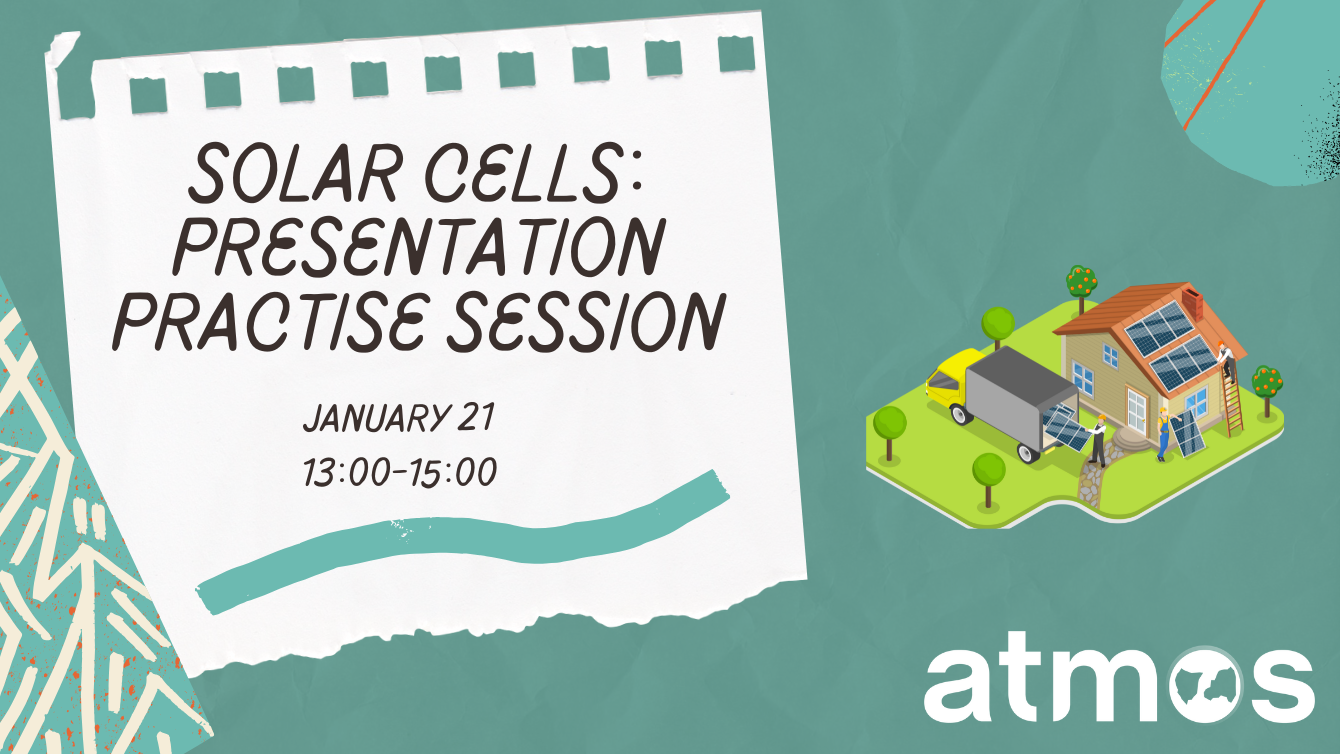 SOLAR CELLS: PRESENTATION PRACTISE SESSION

JANUARY 21
13:00-15:00

atmos